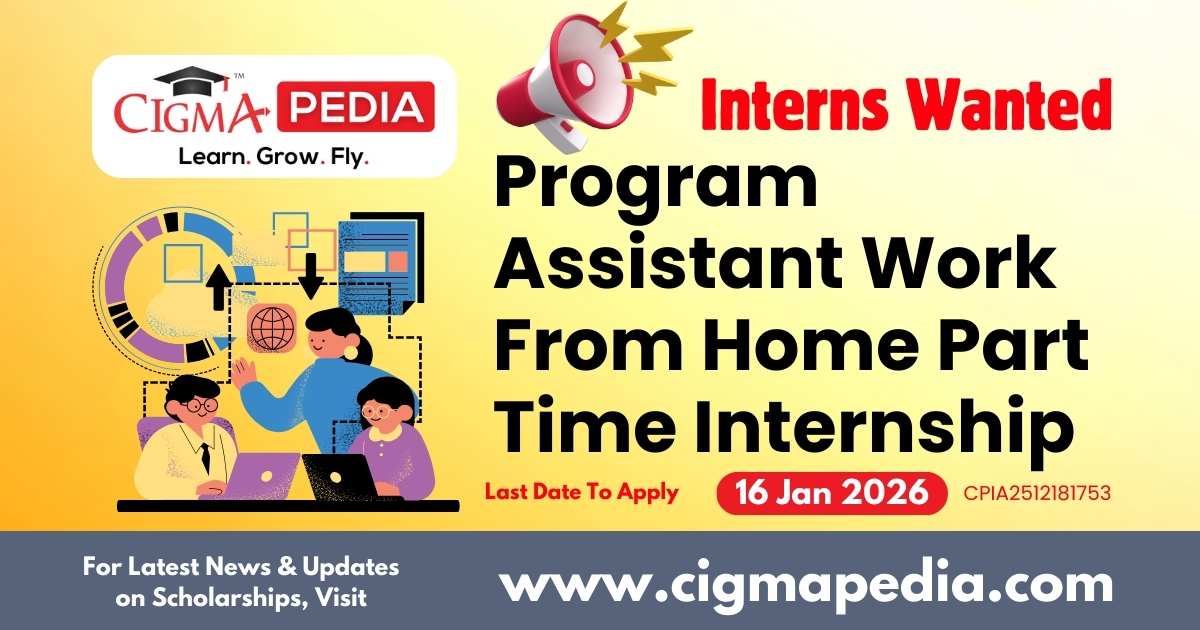 CIGMA PEDIA™
Learn. Grow. Fly.

Interns Wanted

Program Assistant Work From Home Part Time Internship

Last Date To Apply 16 Jan 2026 CPIA2512181753

For Latest News & Updates on Scholarships, Visit

www.cigmapedia.com